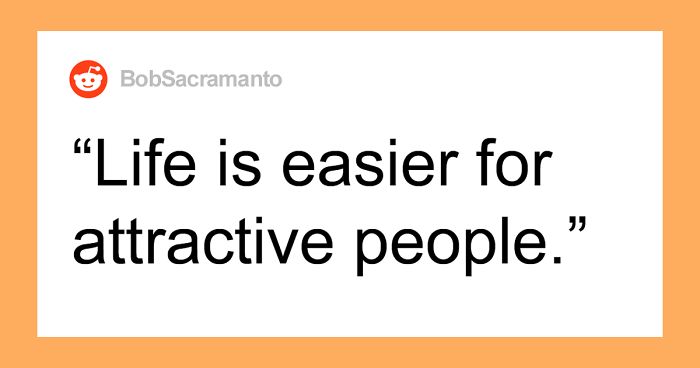 BobSacramanto

“Life is easier for attractive people.”